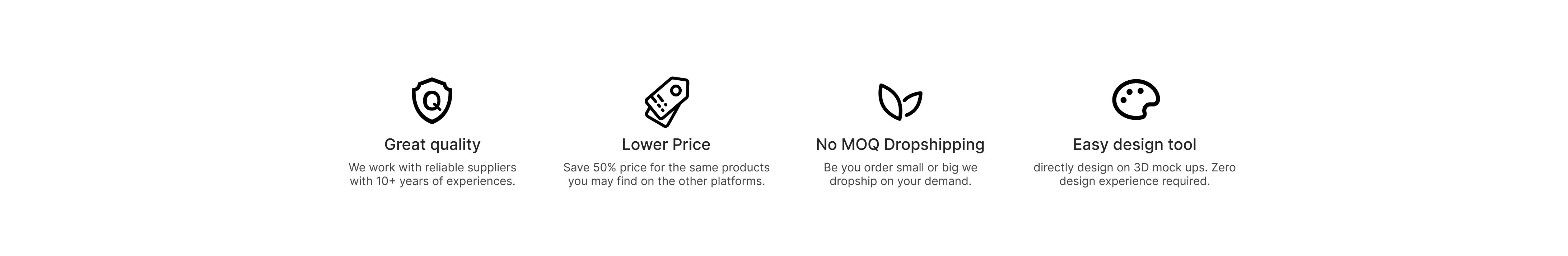 Q

Great quality

We work with reliable suppliers with 10+ years of experiences.

Lower Price

Save 50% price for the same products you may find on the other platforms.

No MOQ Dropshipping

Be you order small or big we dropship on your demand.

Easy design tool

directly design on 3D mock ups. Zero design experience required.